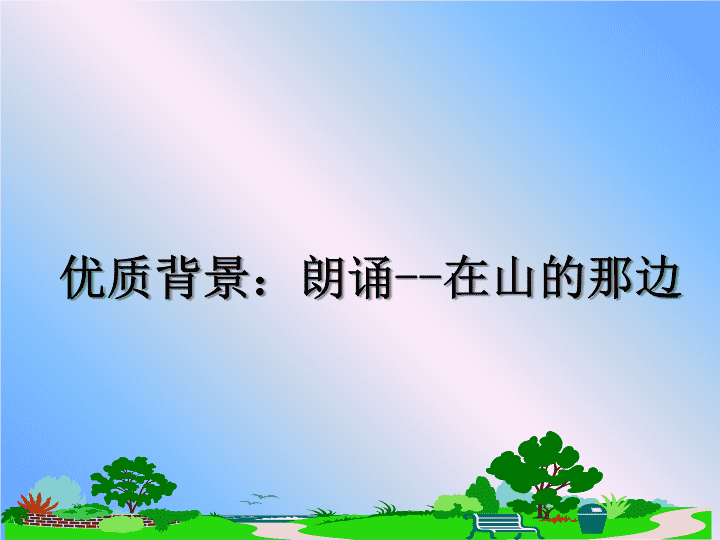 优质背景：朗诵--在山的那边